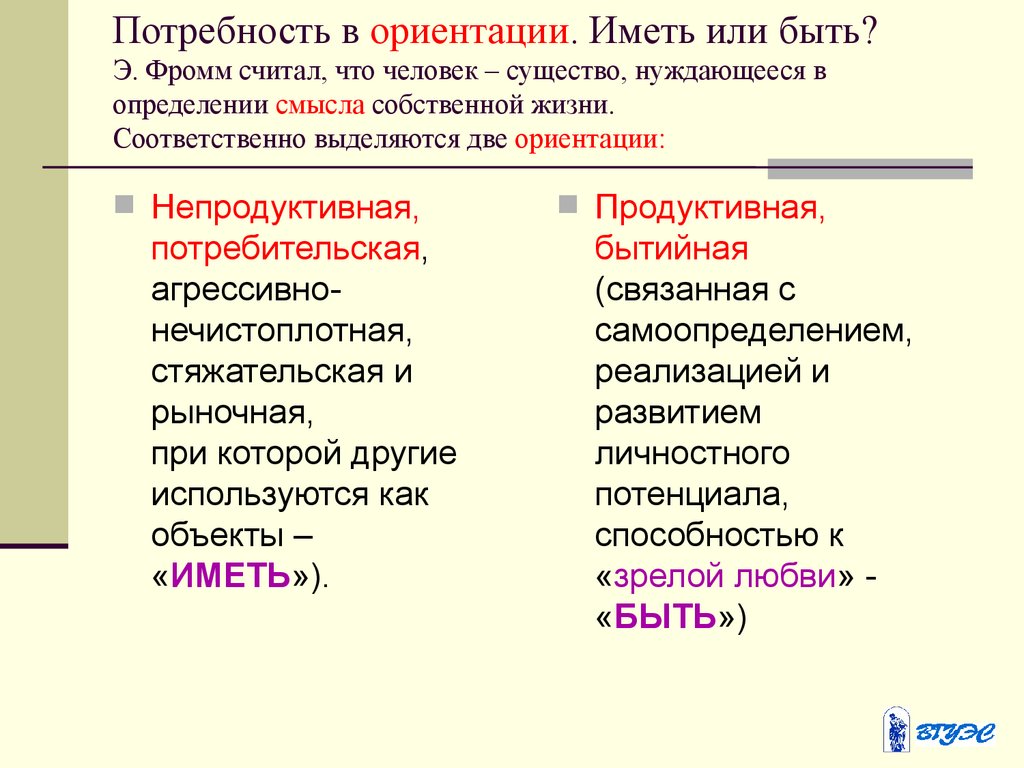 Потребность в ориентации. Иметь или быть?
Э. Фромм считал, что человек – существо, нуждающееся в определении смысла собственной жизни.
Соответственно выделяются две ориентации:

Непродуктивная, потребительская, агрессивно-нечистоплотная, стяжательская и рыночная, при которой другие используются как объекты – «ИМЕТЬ»).

Продуктивная, бытийная (связанная с самоопределением, реализацией и развитием личностного потенциала, способностью к «зрелой любви» - «БЫТЬ»)

ВГУЭС